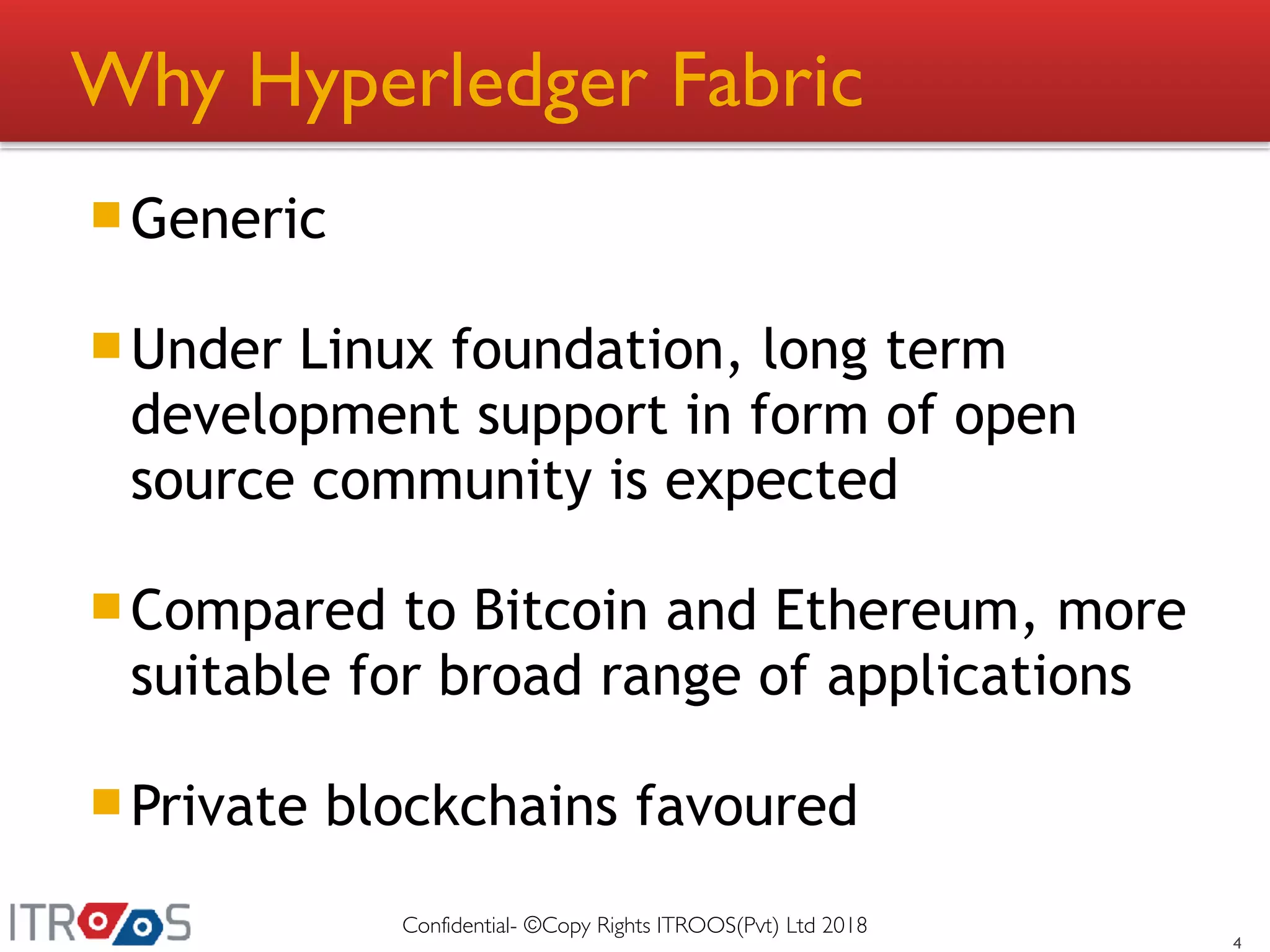 Why Hyperledger Fabric

Generic

Under Linux foundation, long term development support in form of open source community is expected

Compared to Bitcoin and Ethereum, more suitable for broad range of applications

Private blockchains favoured

ITROOS

Confidential- ©Copy Rights ITROOS(Pvt) Ltd 2018

4